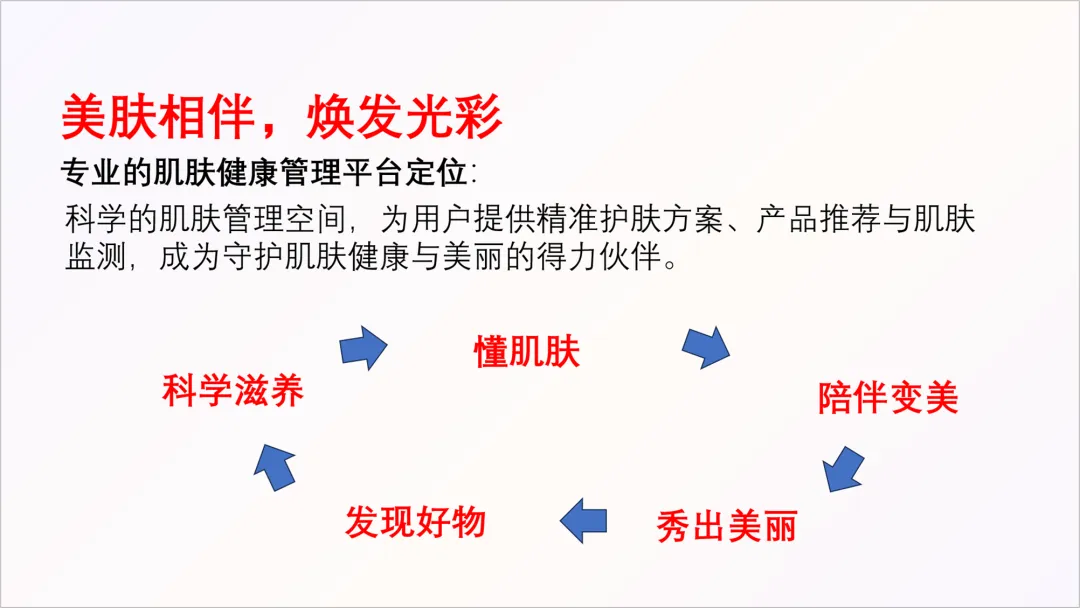 美肤相伴，焕发光彩

专业的肌肤健康管理平台定位:

科学的肌肤管理空间，为用户提供精准护肤方案、产品推荐与肌肤监测，成为守护肌肤健康与美丽的得力伙伴。

懂肌肤

陪伴变美

秀出美丽

发现好物

科学滋养